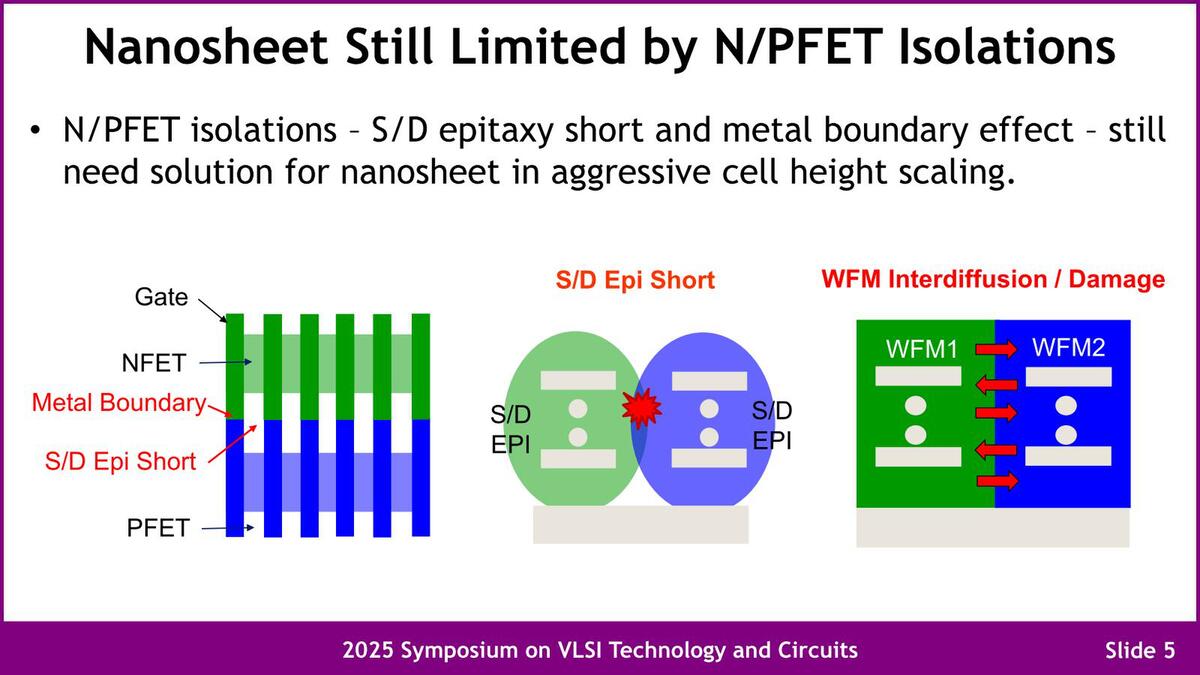 Nanosheet Still Limited by N/PFET Isolations

• N/PFET isolations – S/D epitaxy short and metal boundary effect – still need solution for nanosheet in aggressive cell height scaling.

Gate
NFET
Metal Boundary
S/D Epi Short
PFET

S/D Epi Short
S/D EPI
S/D EPI

WFM Interdiffusion / Damage
WFM1
WFM2

2025 Symposium on VLSI Technology and Circuits
Slide 5